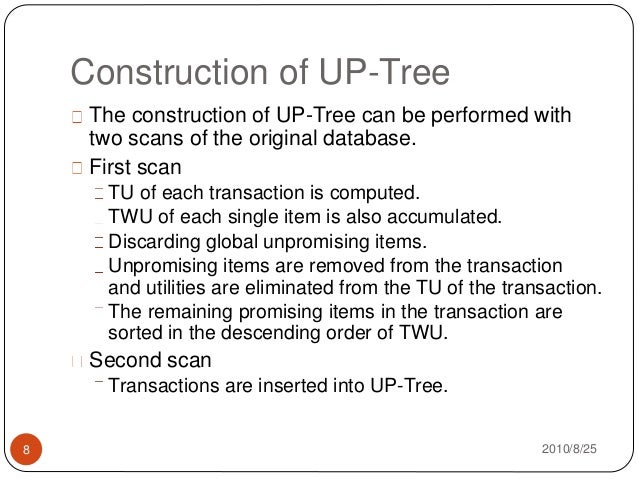 Construction of UP-Tree

The construction of UP-Tree can be performed with two scans of the original database.

First scan

TU of each transaction is computed.

TWU of each single item is also accumulated.

Discarding global unpromising items.

Unpromising items are removed from the transaction and utilities are eliminated from the TU of the transaction.

The remaining promising items in the transaction are sorted in the descending order of TWU.

Second scan

Transactions are inserted into UP-Tree.

8

2010/8/25